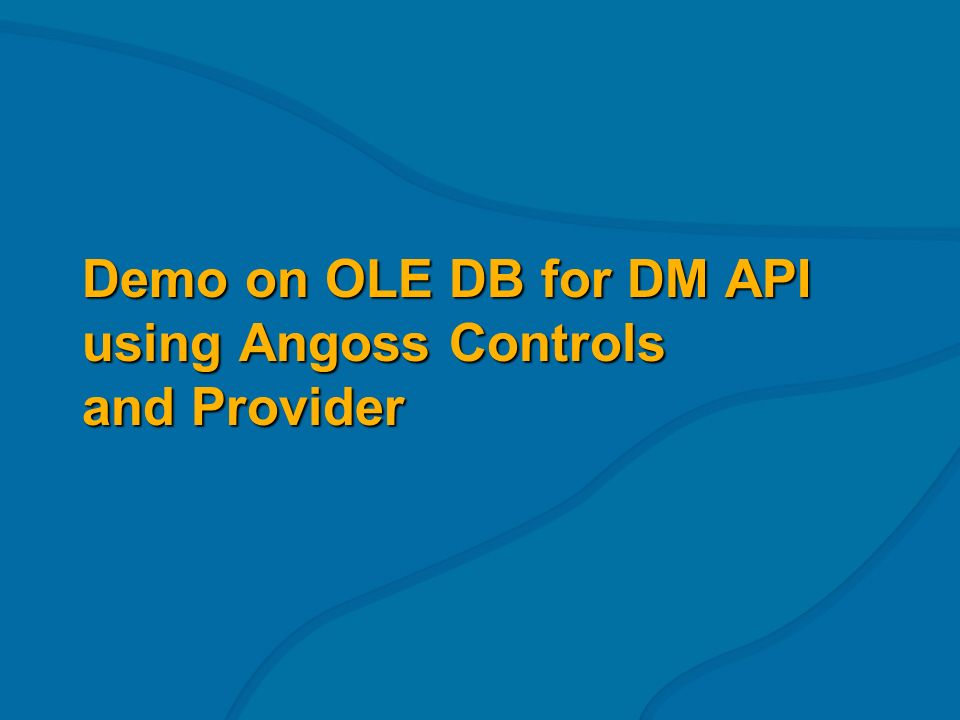 Demo on OLE DB for DM API using Angoss Controls and Provider